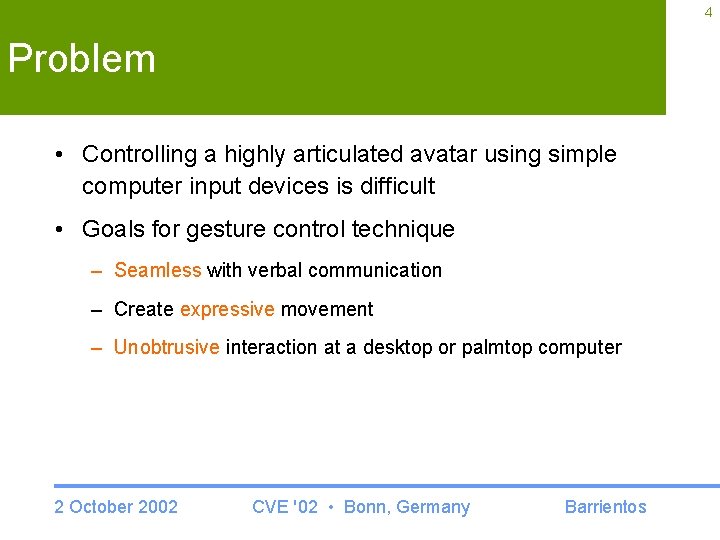 4

Problem

• Controlling a highly articulated avatar using simple computer input devices is difficult

• Goals for gesture control technique

– Seamless with verbal communication

– Create expressive movement

– Unobtrusive interaction at a desktop or palmtop computer

2 October 2002 CVE '02 • Bonn, Germany Barrientos